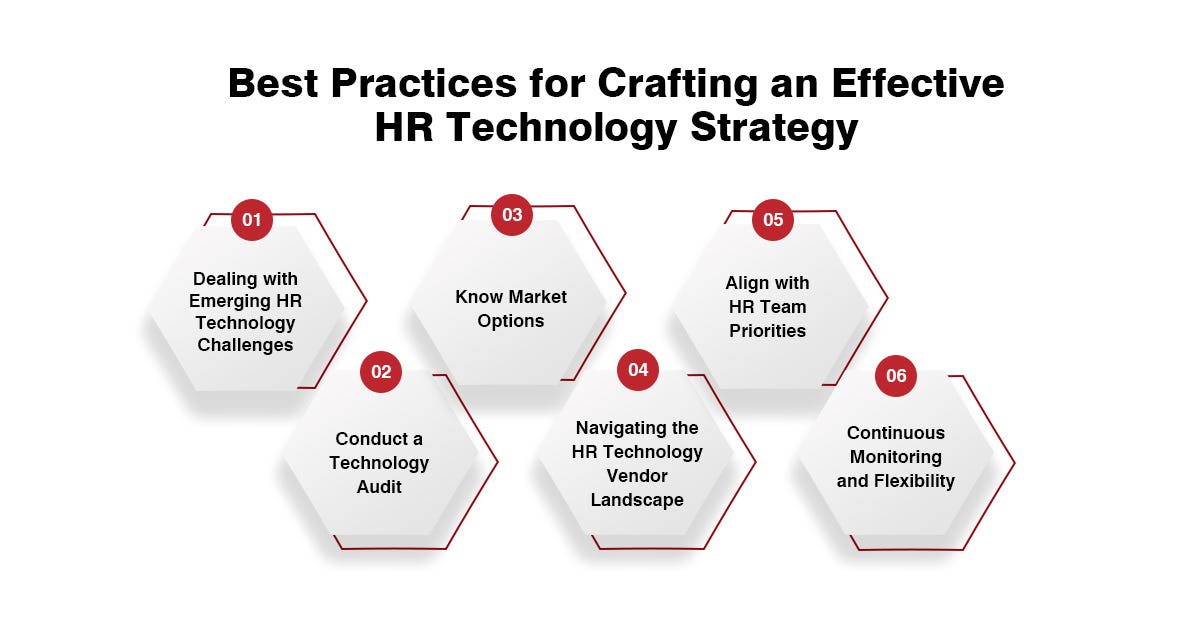 Best Practices for Crafting an Effective HR Technology Strategy

01
Dealing with Emerging HR Technology Challenges

02
Conduct a Technology Audit

03
Know Market Options

04
Navigating the HR Technology Vendor Landscape

05
Align with HR Team Priorities

06
Continuous Monitoring and Flexibility